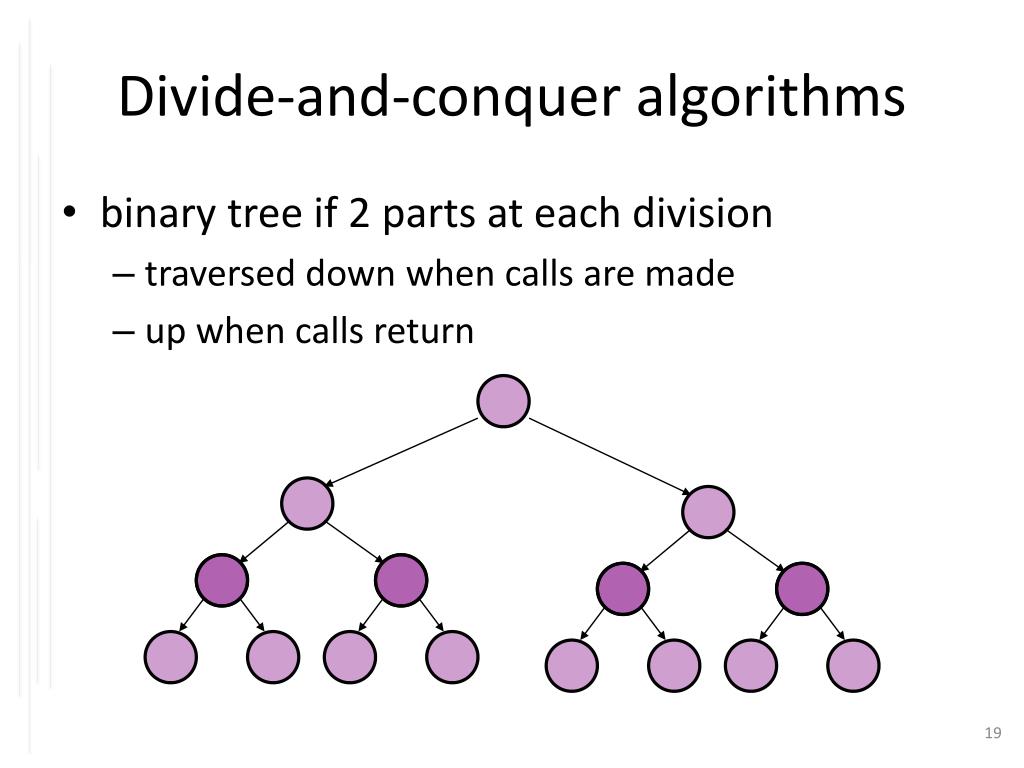 Divide-and-conquer algorithms

• binary tree if 2 parts at each division
– traversed down when calls are made
– up when calls return

19